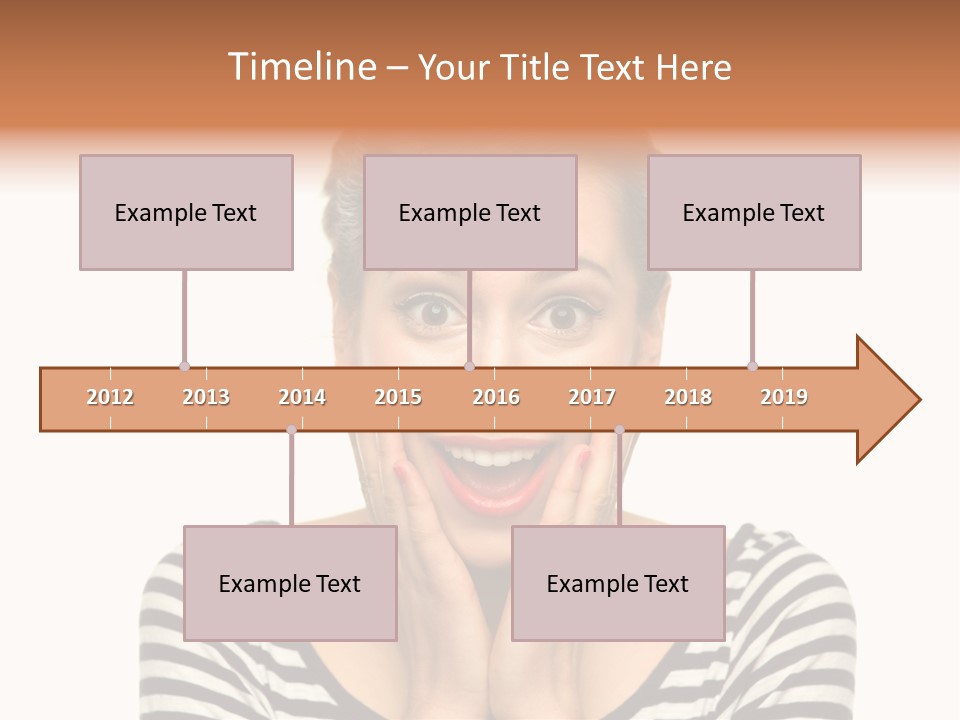 Timeline – Your Title Text Here

Example Text

Example Text

Example Text

2012 2013 2014 2015 2016 2017 2018 2019

Example Text

Example Text